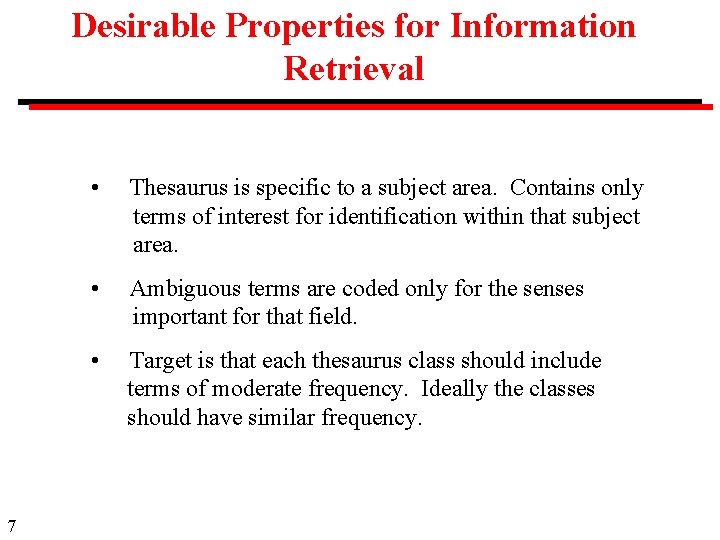 Desirable Properties for Information Retrieval

• Thesaurus is specific to a subject area. Contains only terms of interest for identification within that subject area.

• Ambiguous terms are coded only for the senses important for that field.

• Target is that each thesaurus class should include terms of moderate frequency. Ideally the classes should have similar frequency.

7